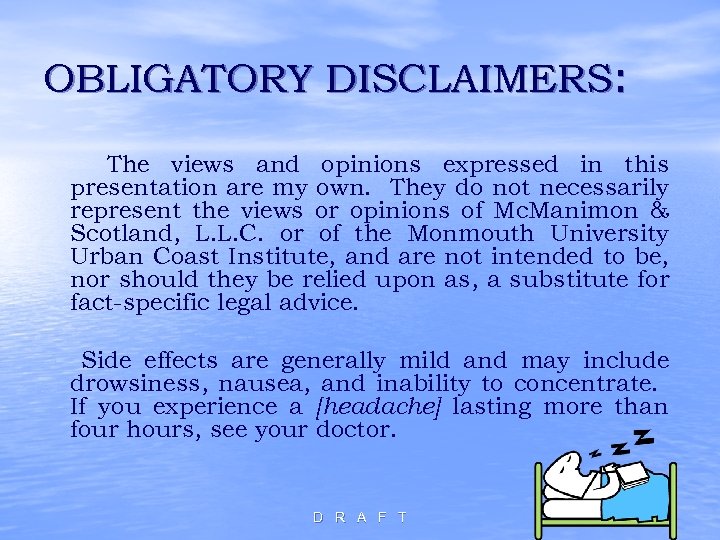 OBLIGATORY DISCLAIMERS:

The views and opinions expressed in this presentation are my own. They do not necessarily represent the views or opinions of McManimon & Scotland, L.L.C. or of the Monmouth University Urban Coast Institute, and are not intended to be, nor should they be relied upon as, a substitute for fact-specific legal advice.

Side effects are generally mild and may include drowsiness, nausea, and inability to concentrate. If you experience a [headache] lasting more than four hours, see your doctor.

z z Z

D R A F T